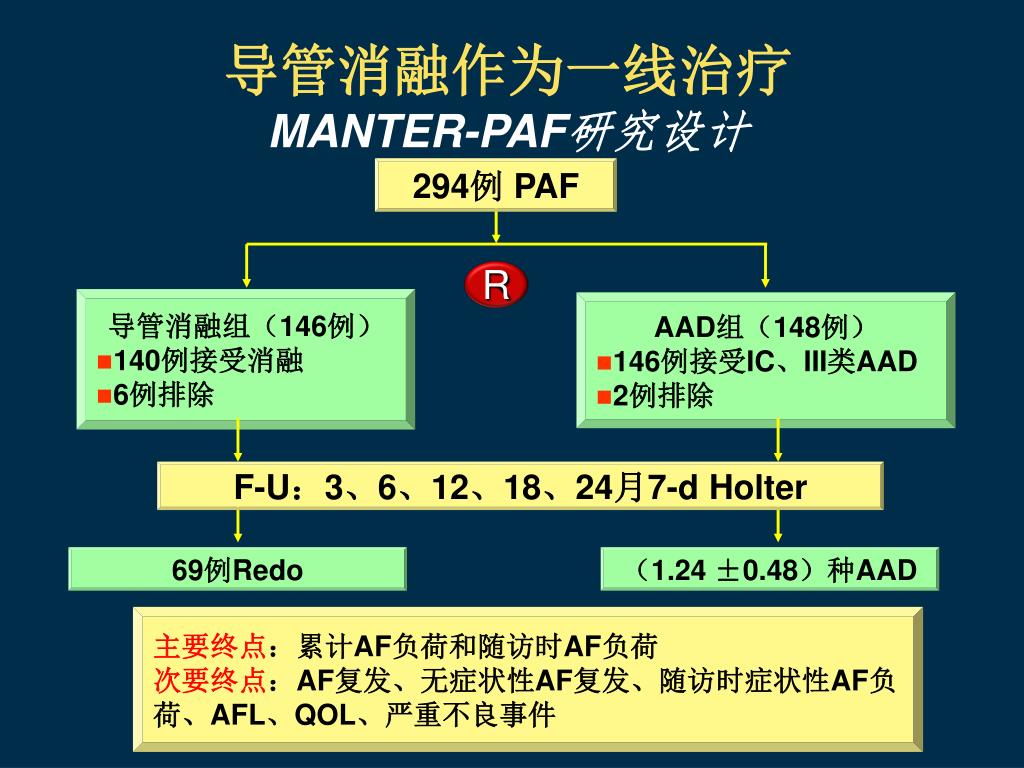 导管消融作为一线治疗
MANTER-PAF研究设计

294例 PAF

R

导管消融组（146例）
■140例接受消融
■6例排除

AAD组（148例）
■146例接受IC、III类AAD
■2例排除

F-U：3、6、12、18、24月7-d Holter

69例Redo

（1.24 ±0.48）种AAD

主要终点：累计AF负荷和随访时AF负荷
次要终点：AF复发、无症状性AF复发、随访时症状性AF负荷、AFL、QOL、严重不良事件